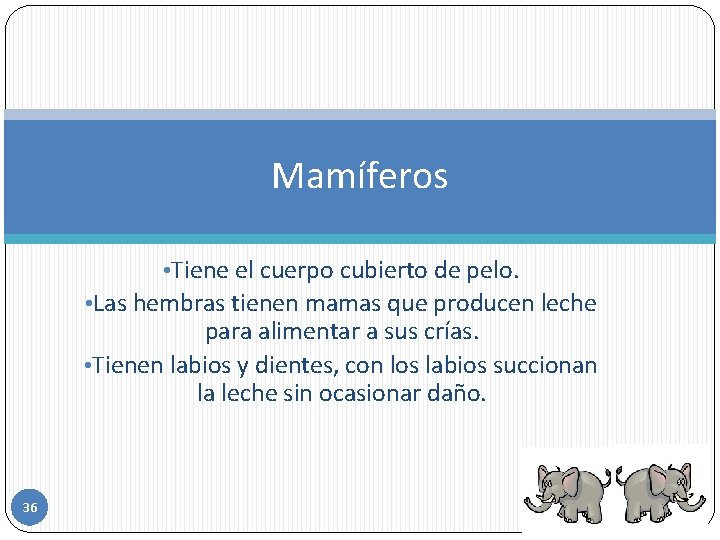 Mamíferos

•Tiene el cuerpo cubierto de pelo.
•Las hembras tienen mamas que producen leche para alimentar a sus crías.
•Tienen labios y dientes, con los labios succionan la leche sin ocasionar daño.

36